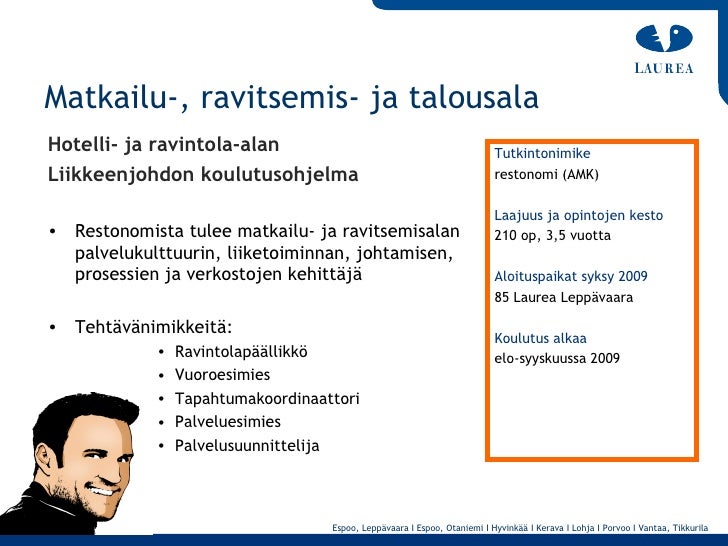 LAUREA

Matkailu-, ravitsemis- ja talousala

Hotelli- ja ravintola-alan
Liikkeenjohdon koulutusohjelma

• Restonomista tulee matkailu- ja ravitsemisalan palvelukulttuurin, liiketoiminnan, johtamisen, prosessien ja verkostojen kehittäjä

• Tehtävänimikkeitä:
• Ravintolapäällikkö
• Vuoroesimies
• Tapahtumakoordinaattori
• Palveluesimies
• Palvelusuunnittelija

Tutkintonimike
restonomi (AMK)

Laajuus ja opintojen kesto
210 op, 3,5 vuotta

Aloituspaikat syksy 2009
85 Laurea Leppävaara

Koulutus alkaa
elo-syyskuussa 2009

Espoo, Leppävaara I Espoo, Otaniemi I Hyvinkää I Kerava I Lohja I Porvoo I Vantaa, Tikkurila